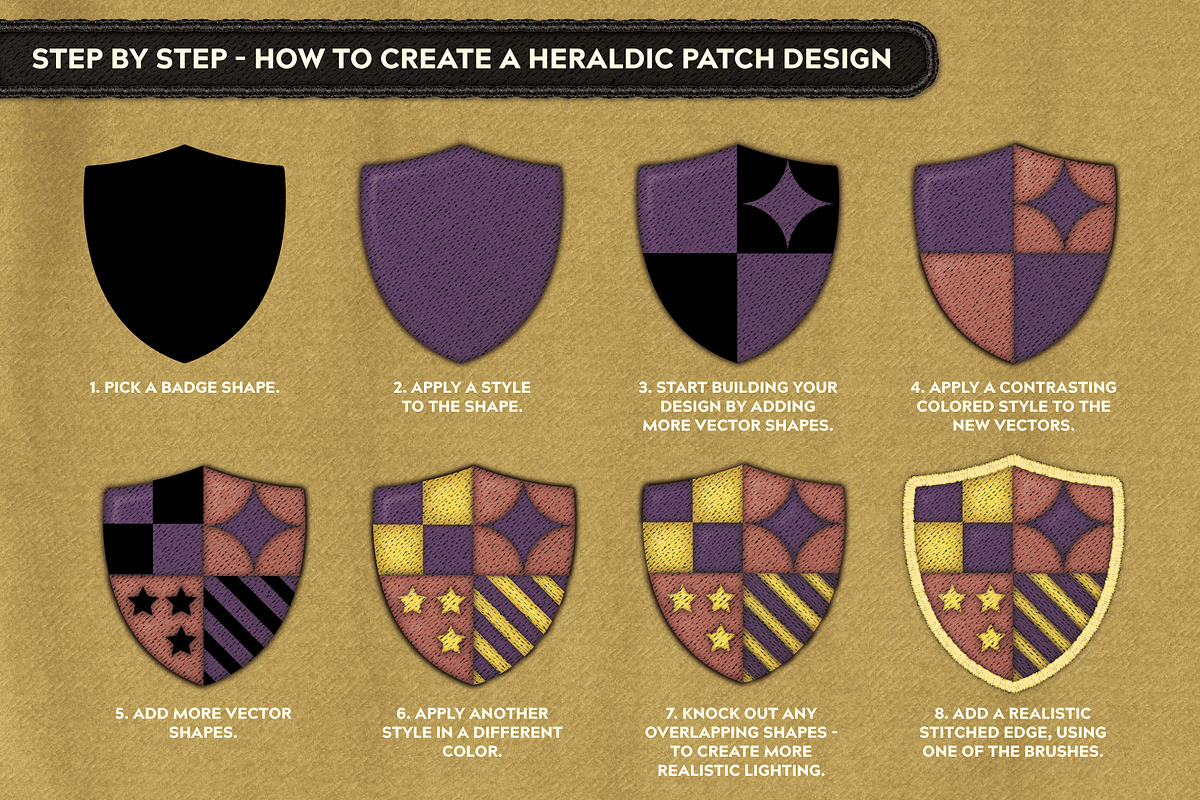 STEP BY STEP - HOW TO CREATE A HERALDIC PATCH DESIGN

1. PICK A BADGE SHAPE.

2. APPLY A STYLE TO THE SHAPE.

3. START BUILDING YOUR DESIGN BY ADDING MORE VECTOR SHAPES.

4. APPLY A CONTRASTING COLORED STYLE TO THE NEW VECTORS.

5. ADD MORE VECTOR SHAPES.

6. APPLY ANOTHER STYLE IN A DIFFERENT COLOR.

7. KNOCK OUT ANY OVERLAPPING SHAPES - TO CREATE MORE REALISTIC LIGHTING.

8. ADD A REALISTIC STITCHED EDGE, USING ONE OF THE BRUSHES.